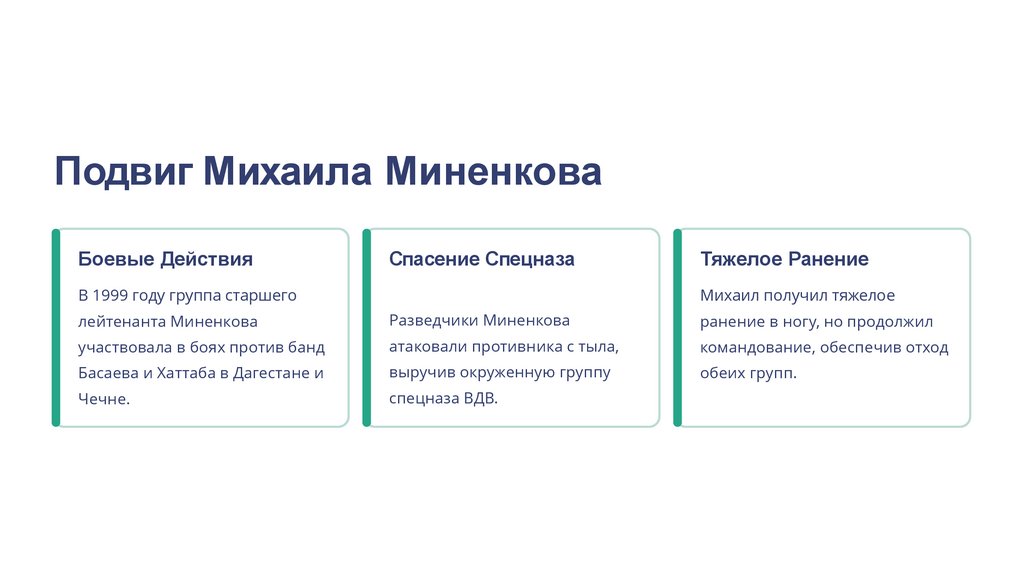 Подвиг Михаила Миненкова

Боевые Действия

В 1999 году группа старшего лейтенанта Миненкова участвовала в боях против банд Басаева и Хаттаба в Дагестане и Чечне.

Спасение Спецназа

Разведчики Миненкова атаковали противника с тыла, выручив окруженную группу спецназа ВДВ.

Тяжелое Ранение

Михаил получил тяжелое ранение в ногу, но продолжил командование, обеспечив отход обеих групп.